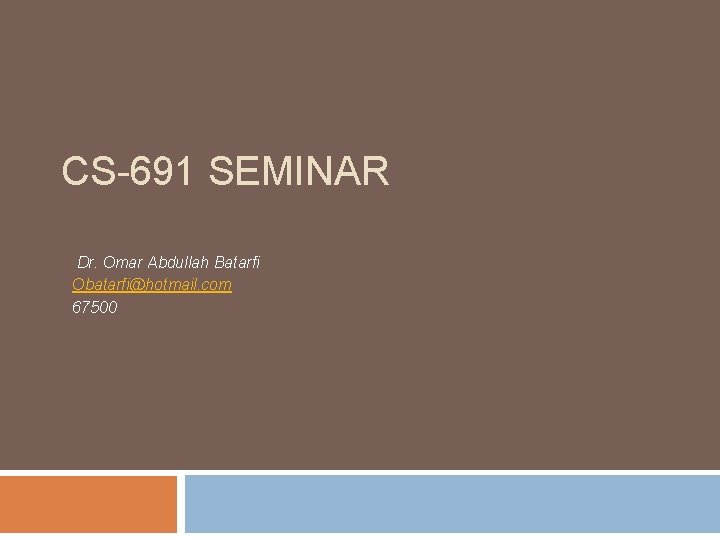 CS-691 SEMINAR

Dr. Omar Abdullah Batarfi
Obatarfi@hotmail.com
67500